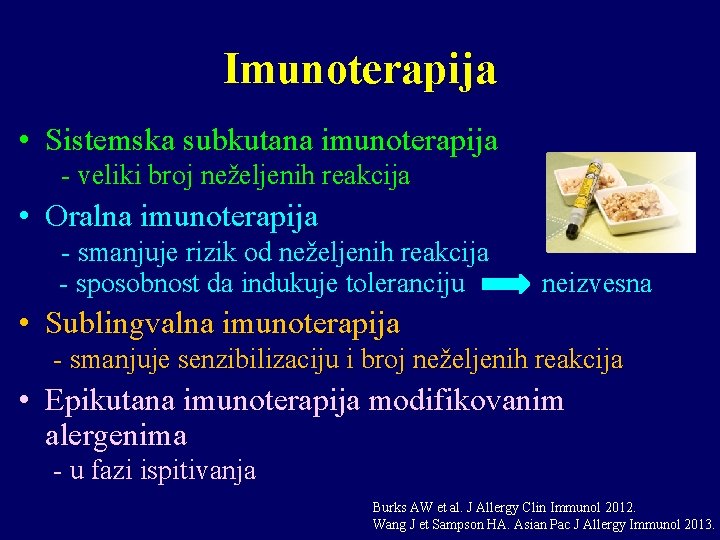 Imunoterapija

• Sistemska subkutana imunoterapija
- veliki broj neželjenih reakcija

• Oralna imunoterapija
- smanjuje rizik od neželjenih reakcija
- sposobnost da indukuje toleranciju neizvesna

• Sublingvalna imunoterapija
- smanjuje senzibilizaciju i broj neželjenih reakcija

• Epikutana imunoterapija modifikovanim alergenima
- u fazi ispitivanja

Burks AW et al. J Allergy Clin Immunol 2012.
Wang J et Sampson HA. Asian Pac J Allergy Immunol 2013.